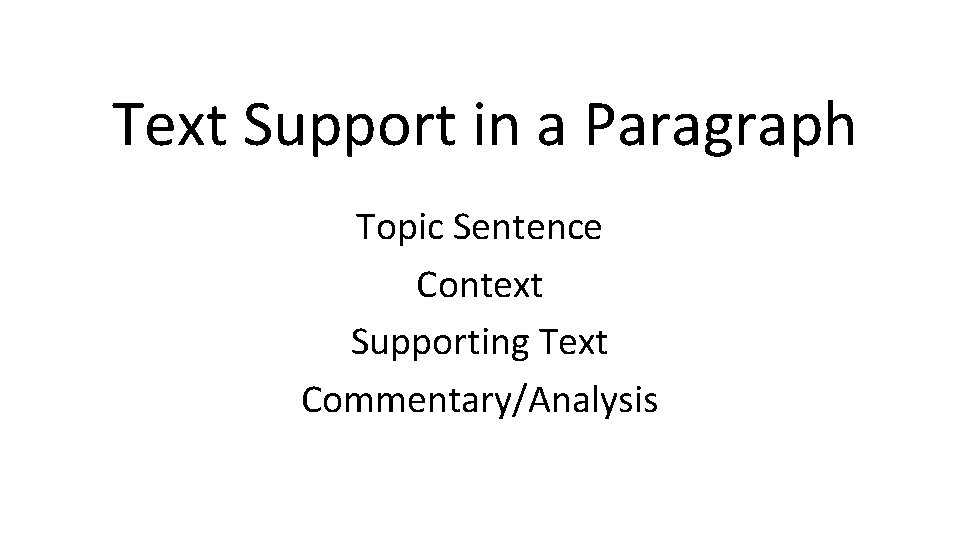 Text Support in a Paragraph

Topic Sentence
Context
Supporting Text
Commentary/Analysis